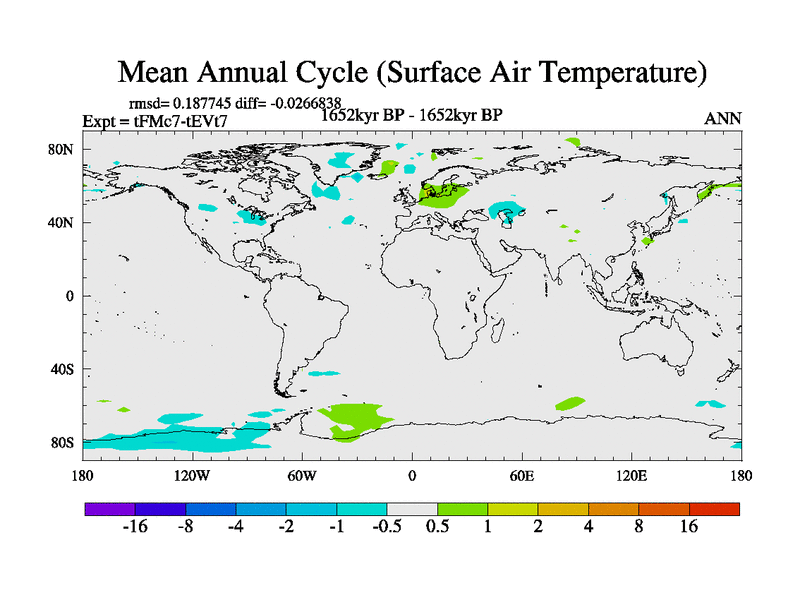 Mean Annual Cycle (Surface Air Temperature)

rmsd= 0.187745 diff= -0.0266838
Expt = tFMc7-tEVt7
1652kyr BP - 1652kyr BP
ANN

80N
40N
0
40S
80S

180
120W
60W
0
60E
120E
180

-16 -8 -4 -2 -1 -0.5 0.5 1 2 4 8 16